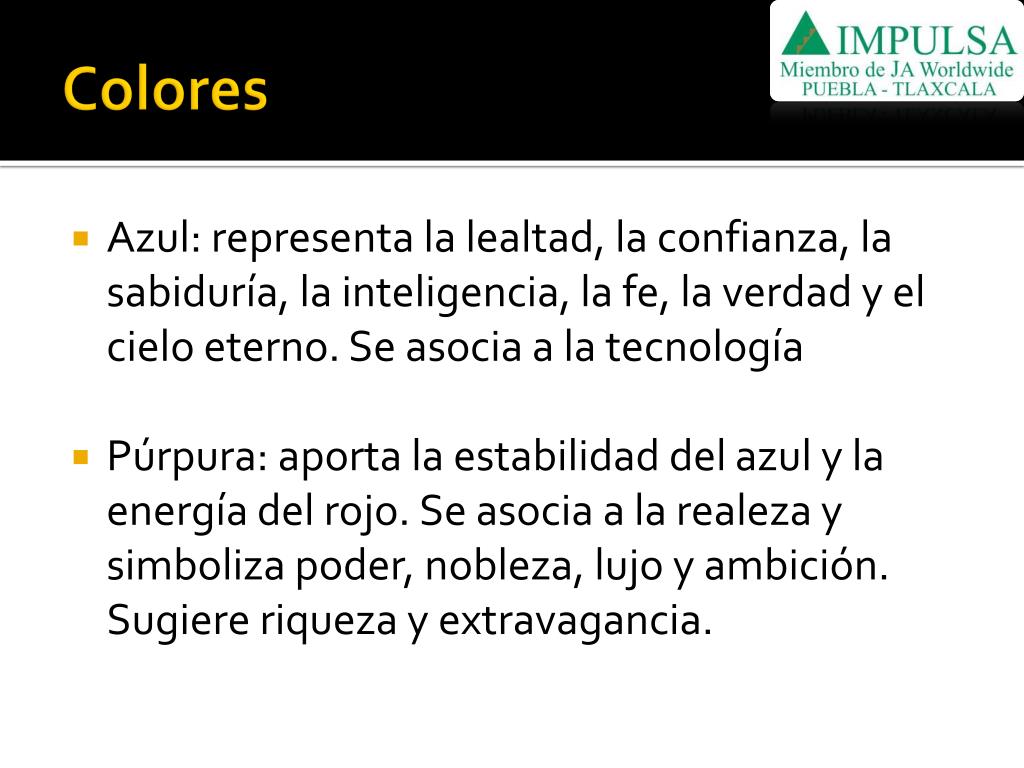 Colores

IMPULSA
Miembro de JA Worldwide
PUEBLA - TLAXCALA

Azul: representa la lealtad, la confianza, la sabiduría, la inteligencia, la fe, la verdad y el cielo eterno. Se asocia a la tecnología

Púrpura: aporta la estabilidad del azul y la energía del rojo. Se asocia a la realeza y simboliza poder, nobleza, lujo y ambición. Sugiere riqueza y extravagancia.